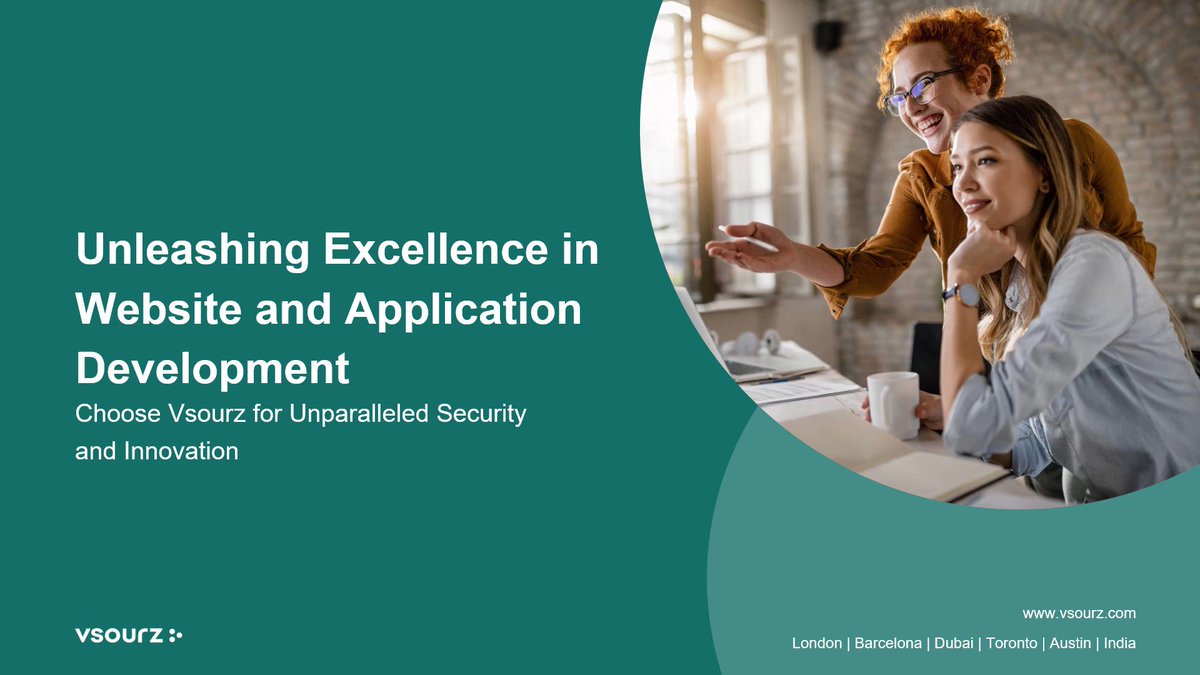 Unleashing Excellence in Website and Application Development

Choose Vsourz for Unparalleled Security and Innovation

vsourz

www.vsourz.com

London | Barcelona | Dubai | Toronto | Austin | India